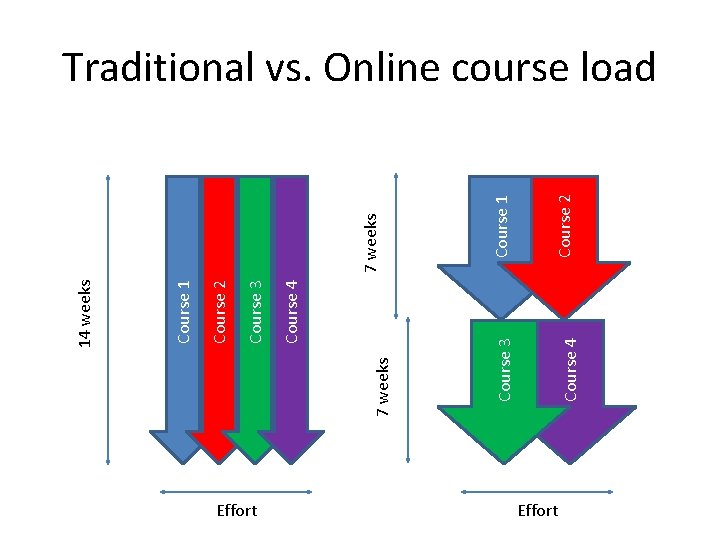 Traditional vs. Online course load

14 weeks

Course 1

Course 2

Course 3

Course 4

Effort

7 weeks

Course 1

Course 2

7 weeks

Course 3

Course 4

Effort